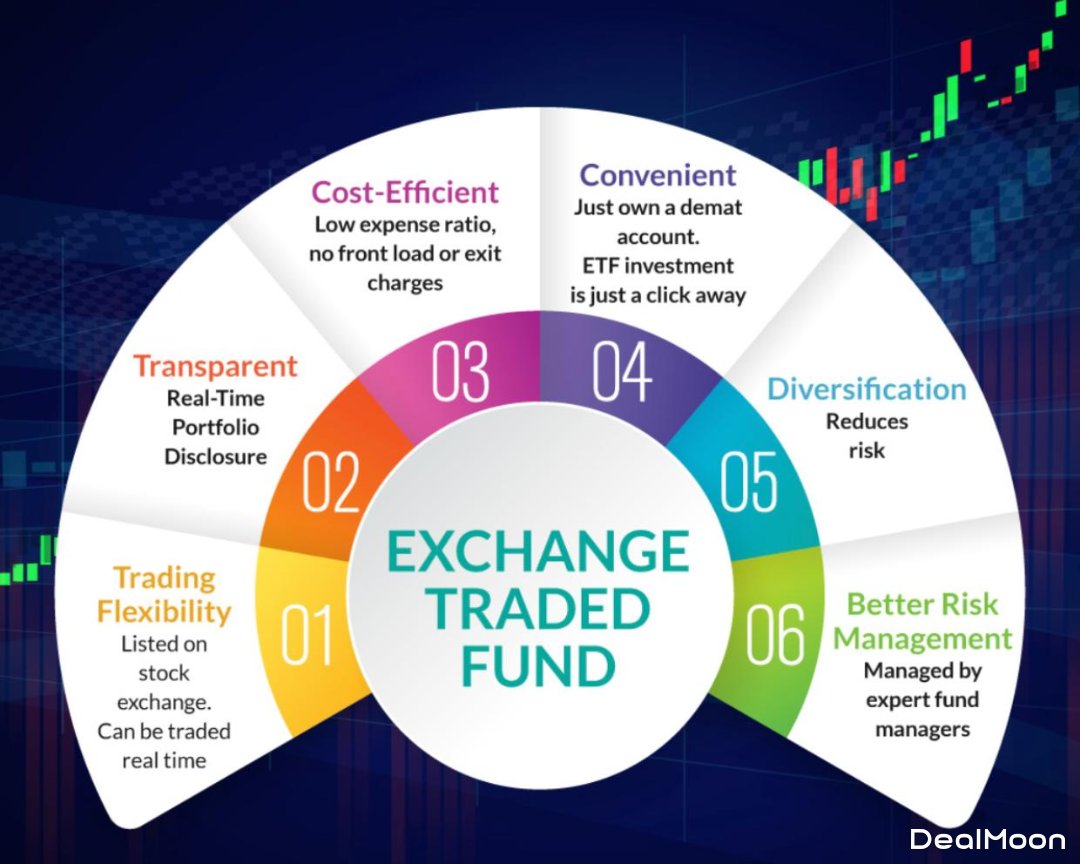 EXCHANGE TRADED FUND

01
Trading Flexibility
Listed on stock exchange. Can be traded real time

02
Transparent
Real-Time Portfolio Disclosure

03
Cost-Efficient
Low expense ratio, no front load or exit charges

04
Convenient
Just own a demat account. ETF investment is just a click away

05
Diversification
Reduces risk

06
Better Risk Management
Managed by expert fund managers

DealMoon